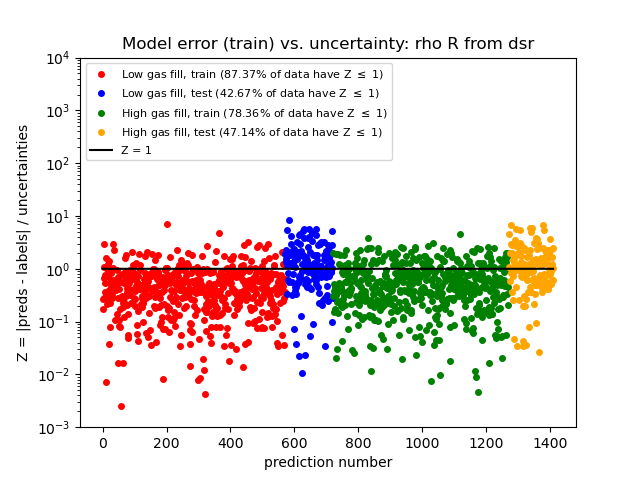 Model error (train) vs. uncertainty: rho R from dsr

Low gas fill, train (87.37% of data have Z $\leq$ 1)
Low gas fill, test (42.67% of data have Z $\leq$ 1)
High gas fill, train (78.36% of data have Z $\leq$ 1)
High gas fill, test (47.14% of data have Z $\leq$ 1)
Z = 1

Z = |preds - labels| / uncertainties

$10^4$
$10^3$
$10^2$
$10^1$
$10^0$
$10^{-1}$
$10^{-2}$
$10^{-3}$

0
200
400
600
800
1000
1200
1400

prediction number